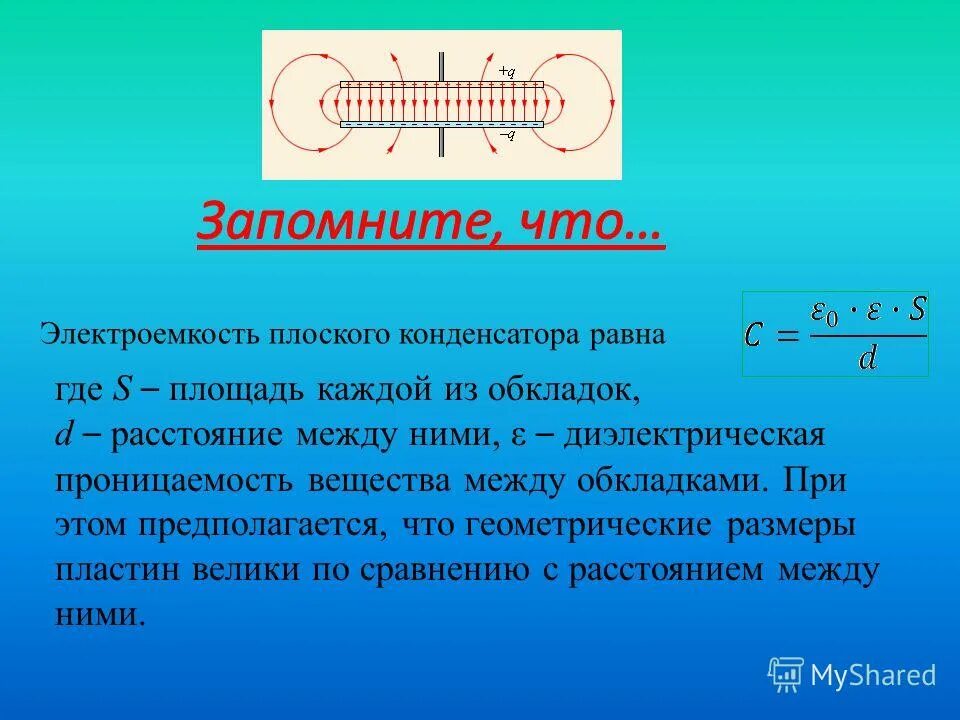 $+q$
$-q$

Запомните, что…

Электроемкость плоского конденсатора равна $C = \frac{\varepsilon_0 \cdot \varepsilon \cdot S}{d}$

где $S$ – площадь каждой из обкладок, $d$ – расстояние между ними, ε – диэлектрическая проницаемость вещества между обкладками. При этом предполагается, что геометрические размеры пластин велики по сравнению с расстоянием между ними.

MyShared